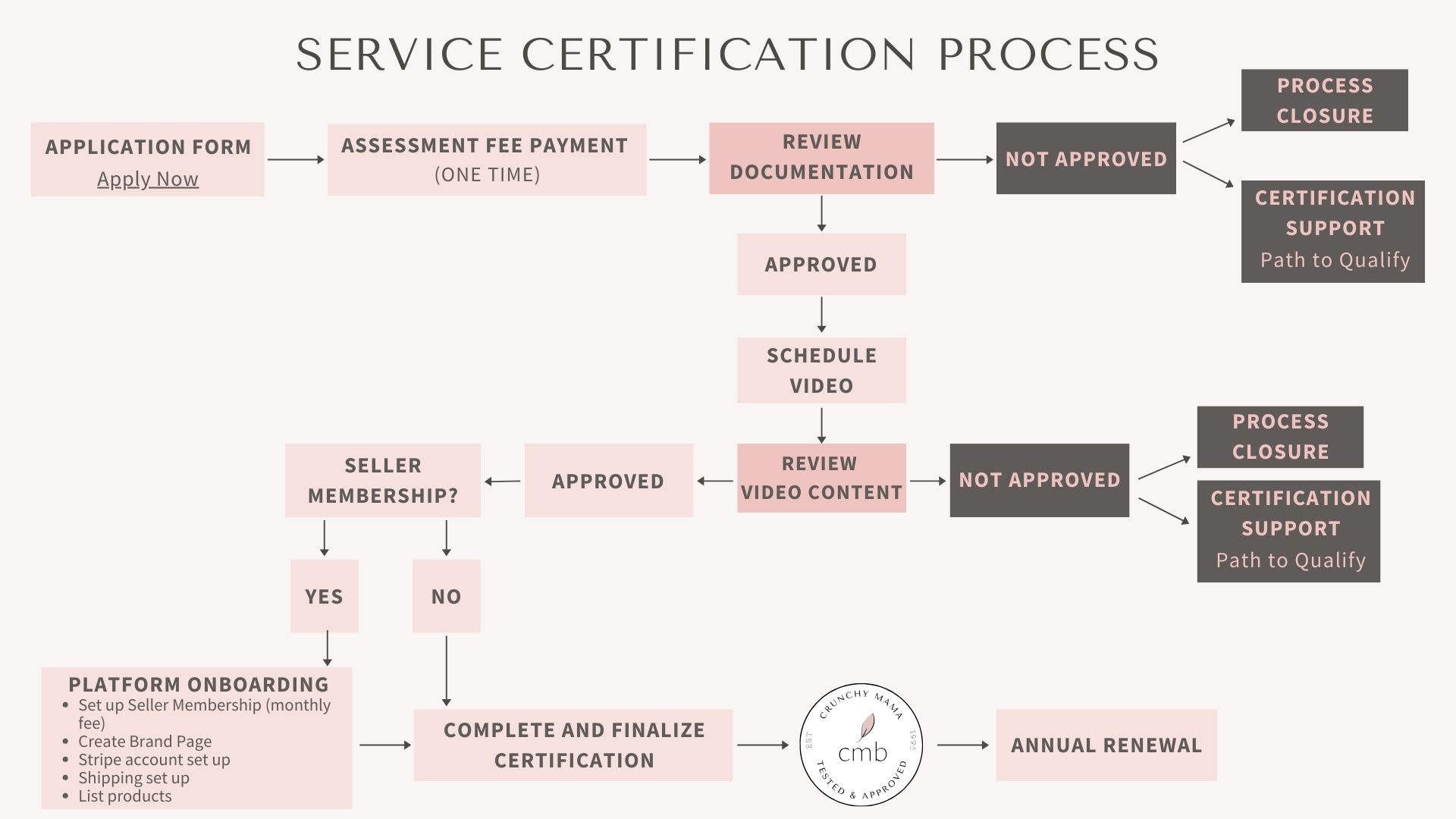 SERVICE CERTIFICATION PROCESS

APPLICATION FORM
Apply Now

ASSESSMENT FEE PAYMENT
(ONE TIME)

REVIEW DOCUMENTATION

NOT APPROVED

PROCESS CLOSURE

CERTIFICATION SUPPORT
Path to Qualify

APPROVED

SCHEDULE VIDEO

REVIEW VIDEO CONTENT

NOT APPROVED

PROCESS CLOSURE

CERTIFICATION SUPPORT
Path to Qualify

APPROVED

SELLER MEMBERSHIP?

YES

NO

PLATFORM ONBOARDING
- Set up Seller Membership (monthly fee)
- Create Brand Page
- Stripe account set up
- Shipping set up
- List products

COMPLETE AND FINALIZE CERTIFICATION

CRUNCHY MAMA
EST 1995
cmb
TESTED & APPROVED

ANNUAL RENEWAL